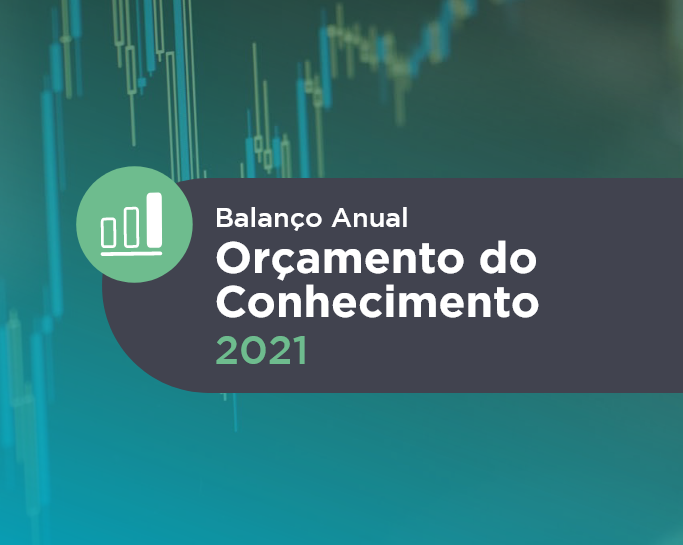 Balanço Anual
Orçamento do Conhecimento
2021